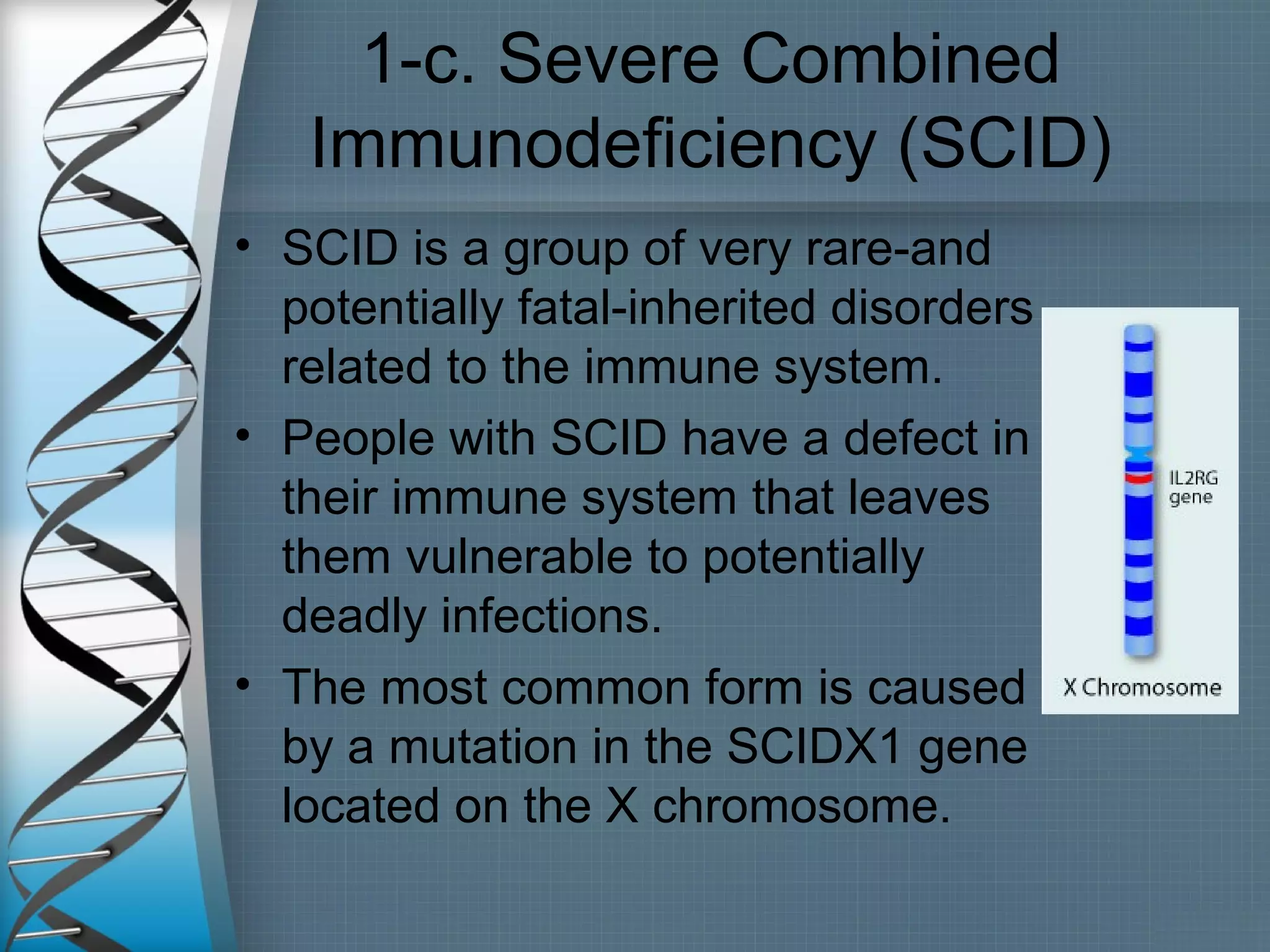 1-c. Severe Combined Immunodeficiency (SCID)

• SCID is a group of very rare-and potentially fatal-inherited disorders related to the immune system.
• People with SCID have a defect in their immune system that leaves them vulnerable to potentially deadly infections.
• The most common form is caused by a mutation in the SCIDX1 gene located on the X chromosome.

IL2RG
gene

X Chromosome